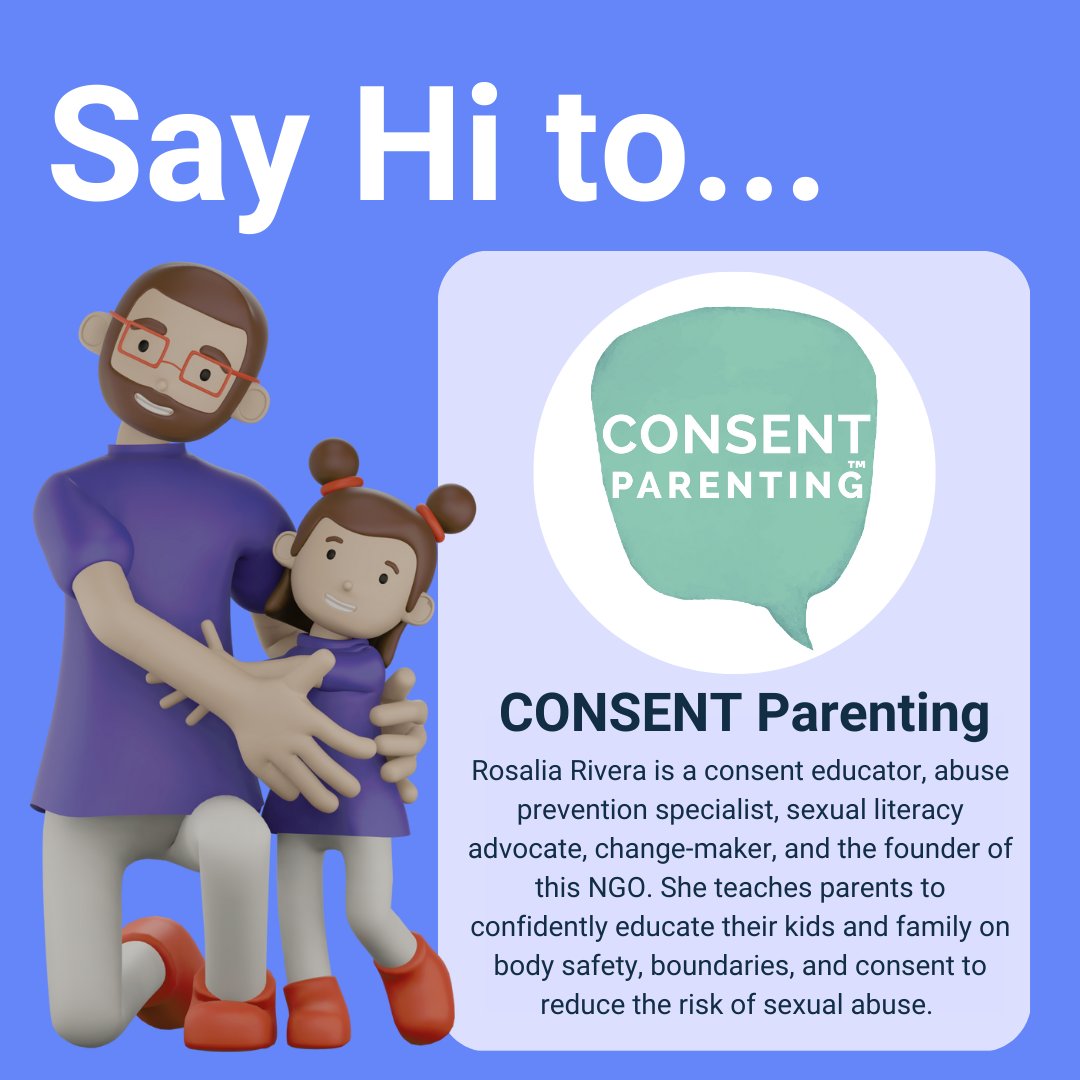 Say Hi to...

CONSENT PARENTING™

CONSENT Parenting

Rosalia Rivera is a consent educator, abuse prevention specialist, sexual literacy advocate, change-maker, and the founder of this NGO. She teaches parents to confidently educate their kids and family on body safety, boundaries, and consent to reduce the risk of sexual abuse.